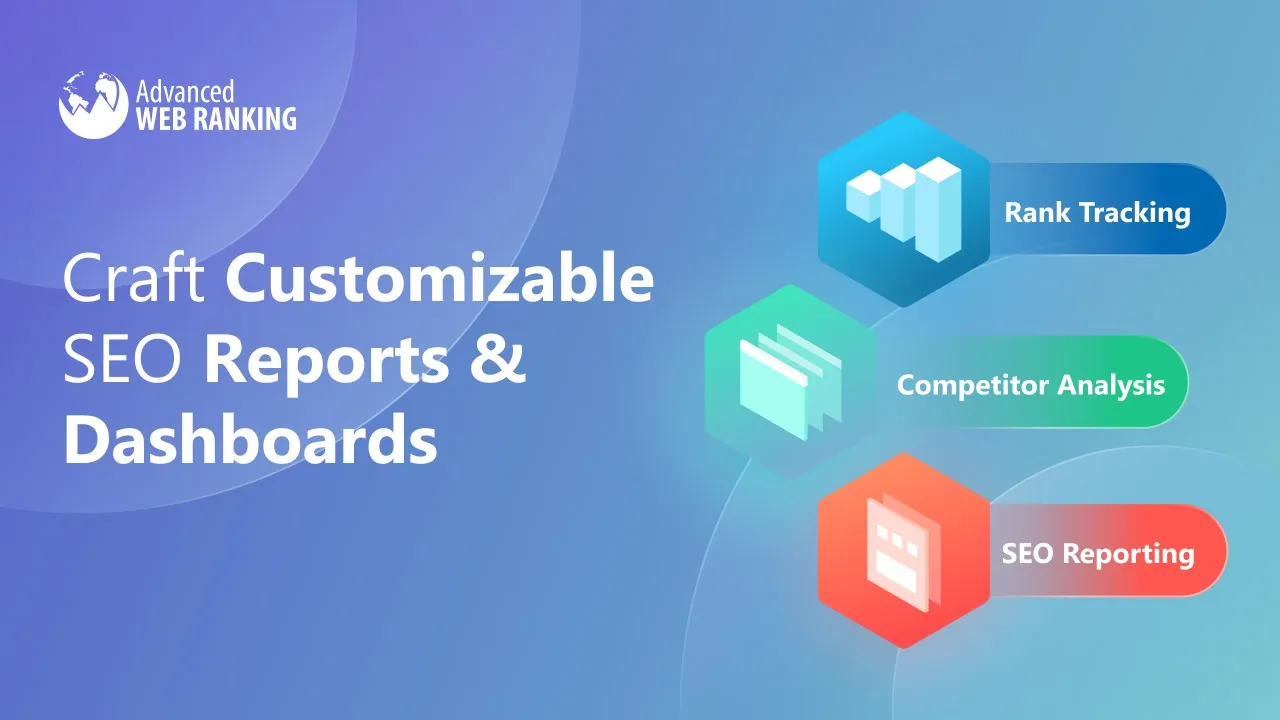 Advanced
WEB RANKING

Craft Customizable SEO Reports & Dashboards

Rank Tracking

Competitor Analysis

SEO Reporting